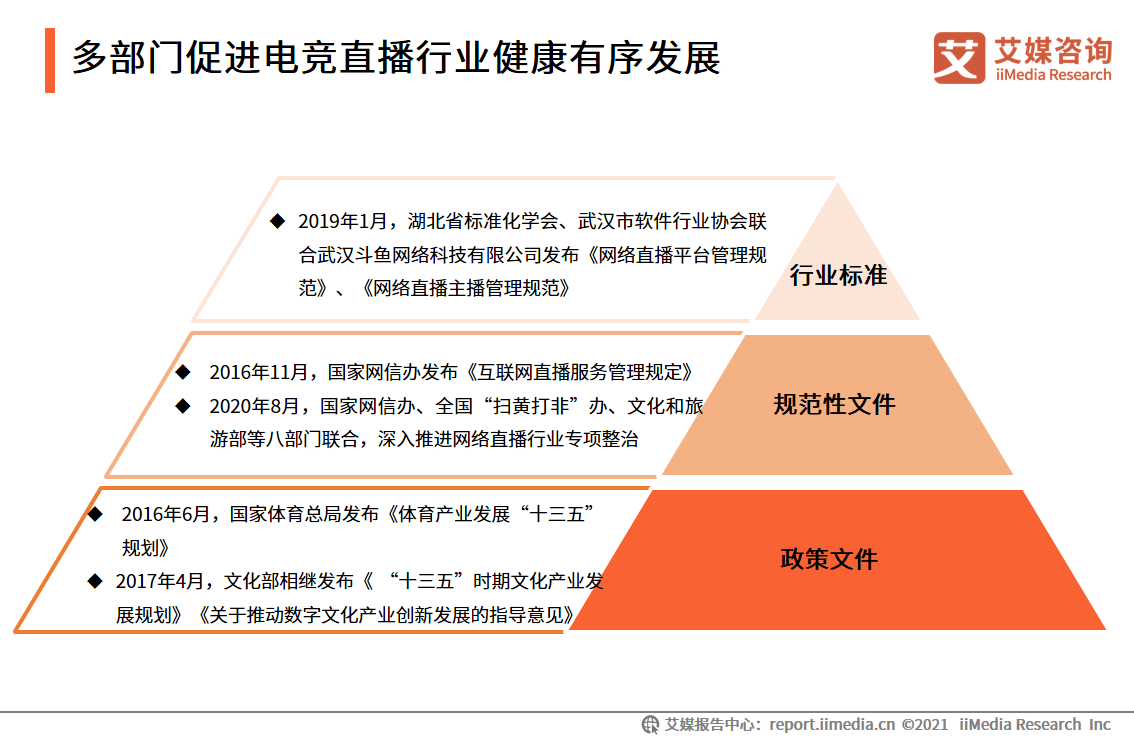 多部门促进电竞直播行业健康有序发展

艾媒咨询 iiMedia Research

◆ 2019年1月，湖北省标准化学会、武汉市软件行业协会联合武汉斗鱼网络科技有限公司发布《网络直播平台管理规范》、《网络直播主播管理规范》

行业标准

◆ 2016年11月，国家网信办发布《互联网直播服务管理规定》
◆ 2020年8月，国家网信办、全国“扫黄打非”办、文化和旅游部等八部门联合，深入推进网络直播行业专项整治

规范性文件

◆ 2016年6月，国家体育总局发布《体育产业发展“十三五”规划》
◆ 2017年4月，文化部相继发布《 “十三五”时期文化产业发展规划》《关于推动数字文化产业创新发展的指导意见》

政策文件

艾媒报告中心：report.iimedia.cn ©2021 iiMedia Research Inc